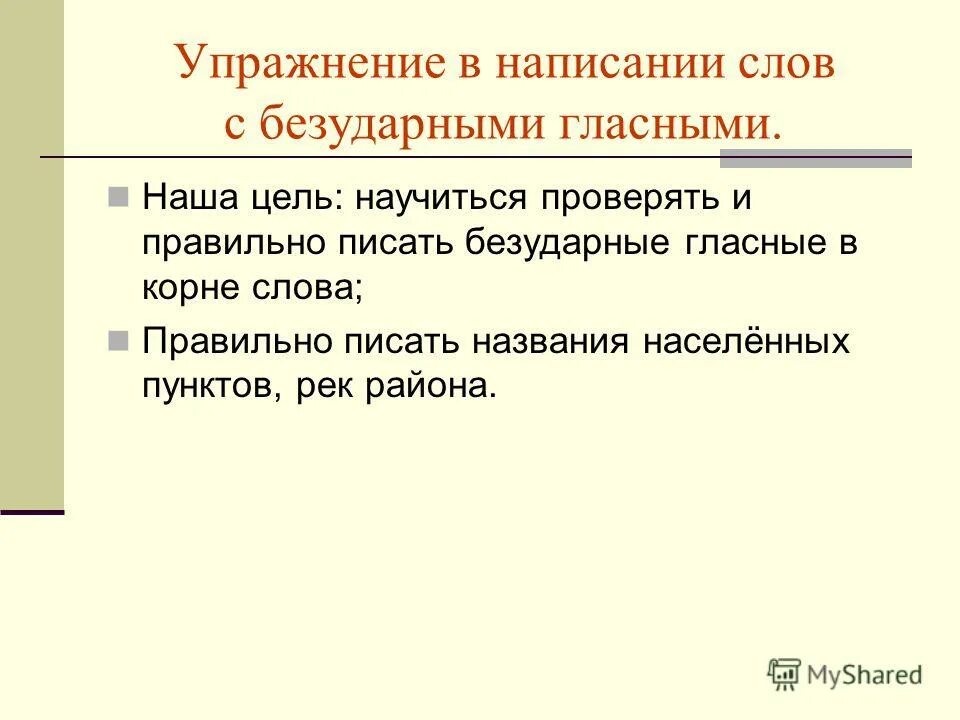 Упражнение в написании слов с безударными гласными.

Наша цель: научиться проверять и правильно писать безударные гласные в корне слова;

Правильно писать названия населённых пунктов, рек района.

MyShared